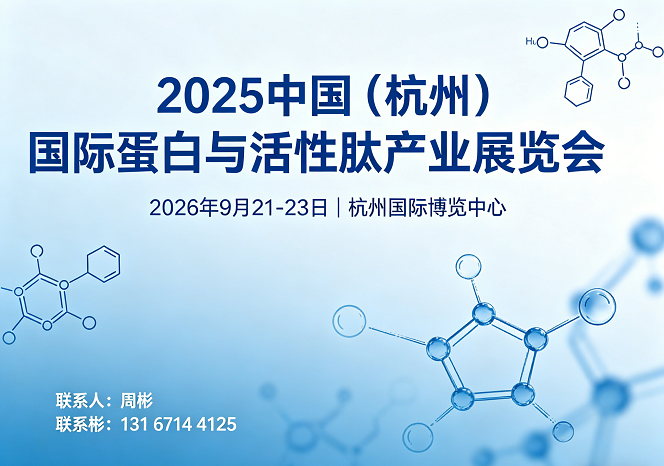 Hu

2025中国（杭州）
国际蛋白与活性肽产业展览会

2026年9月21-23日｜杭州国际博览中心

联系人：周彬
联系彬：131 6714 4125